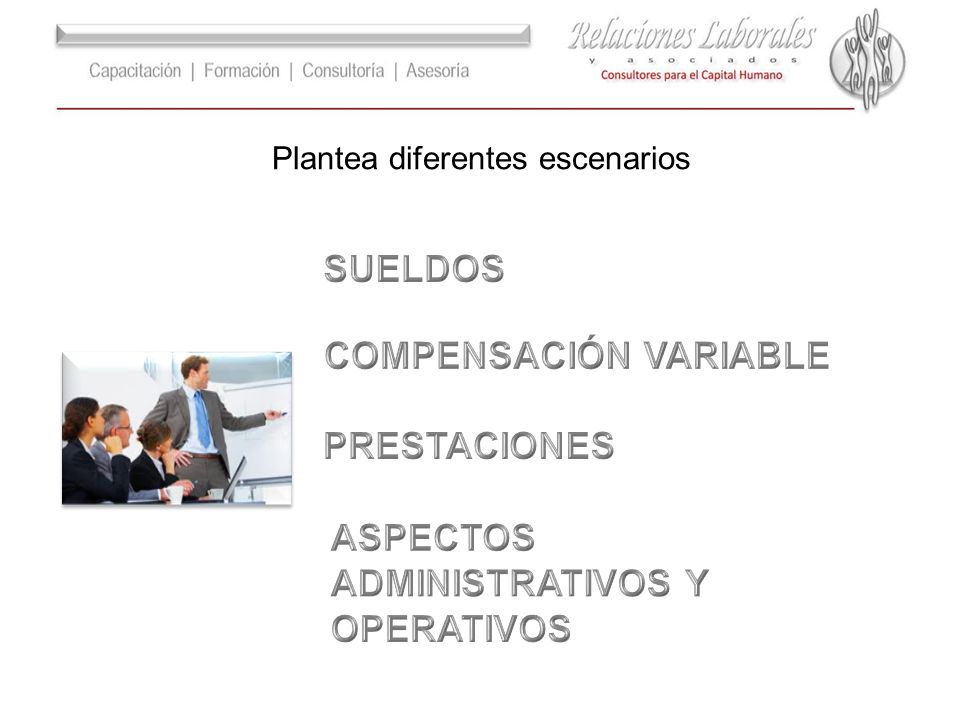 Capacitación | Formación | Consultoría | Asesoría

Relaciones Laborales
y asociados
Consultores para el Capital Humano

Plantea diferentes escenarios

SUELDOS

COMPENSACIÓN VARIABLE

PRESTACIONES

ASPECTOS ADMINISTRATIVOS Y OPERATIVOS